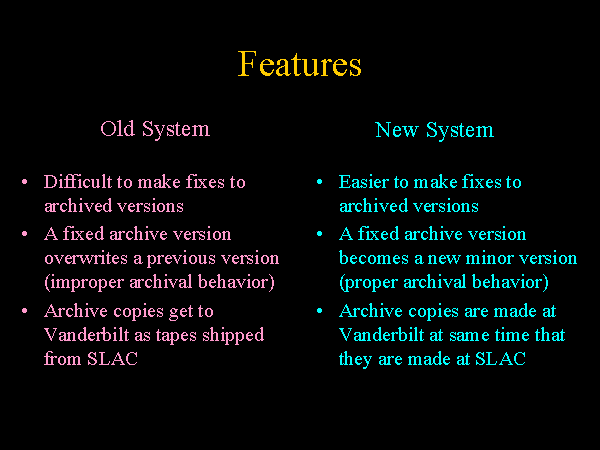 Features

Old System

• Difficult to make fixes to archived versions
• A fixed archive version overwrites a previous version (improper archival behavior)
• Archive copies get to Vanderbilt as tapes shipped from SLAC

New System

• Easier to make fixes to archived versions
• A fixed archive version becomes a new minor version (proper archival behavior)
• Archive copies are made at Vanderbilt at same time that they are made at SLAC